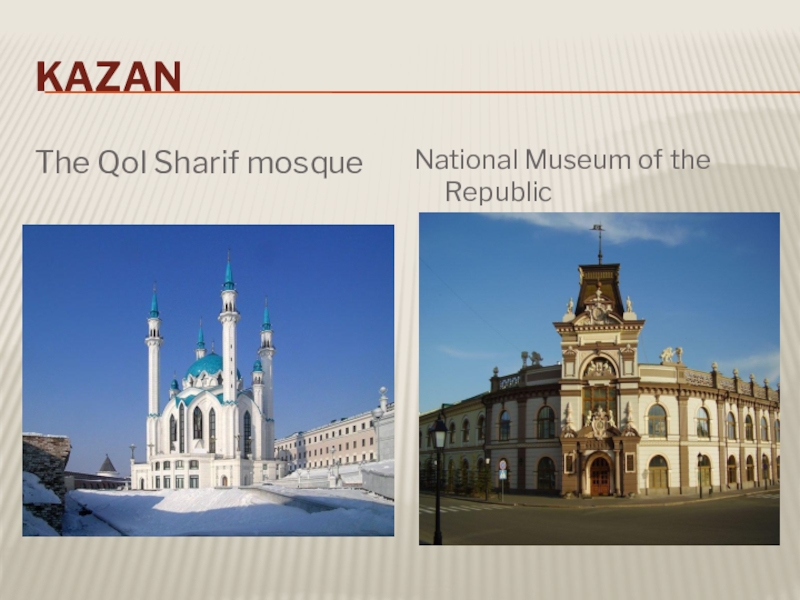 KAZAN

The Qol Sharif mosque

National Museum of the Republic